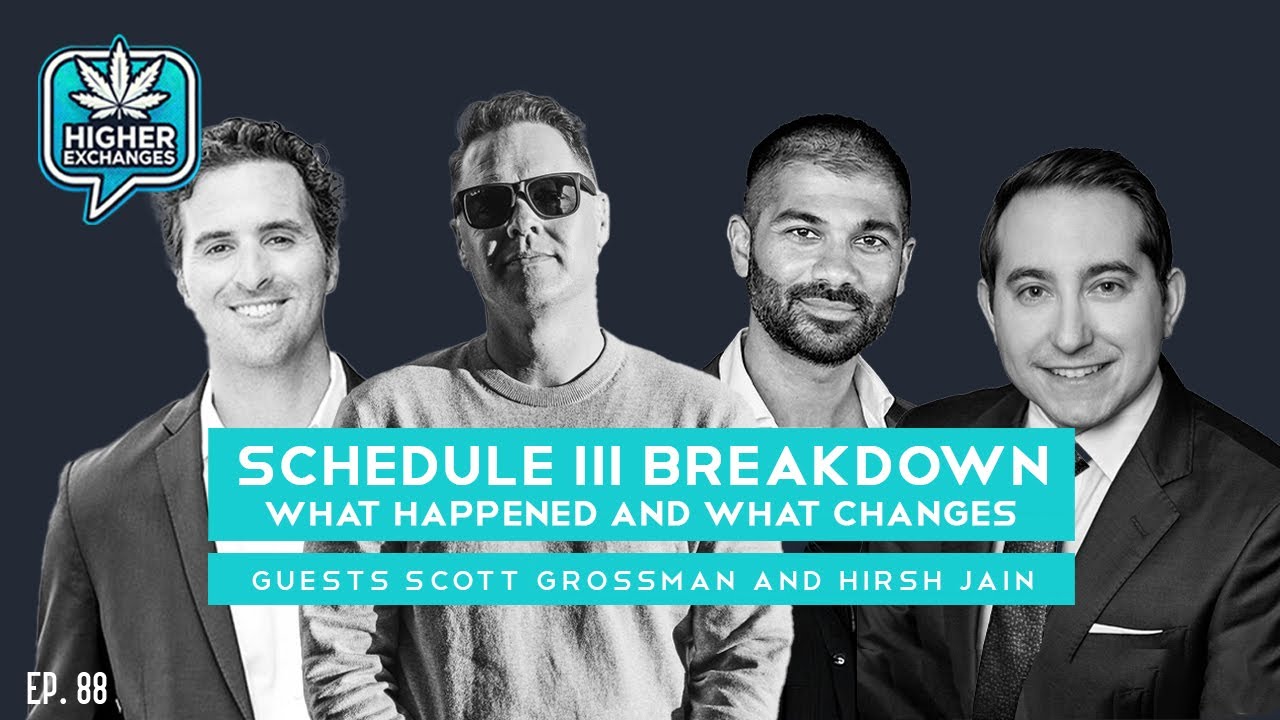 HIGHER EXCHANGES

SCHEDULE III BREAKDOWN
WHAT HAPPENED AND WHAT CHANGES

GUESTS SCOTT GROSSMAN AND HIRSH JAIN

EP. 88